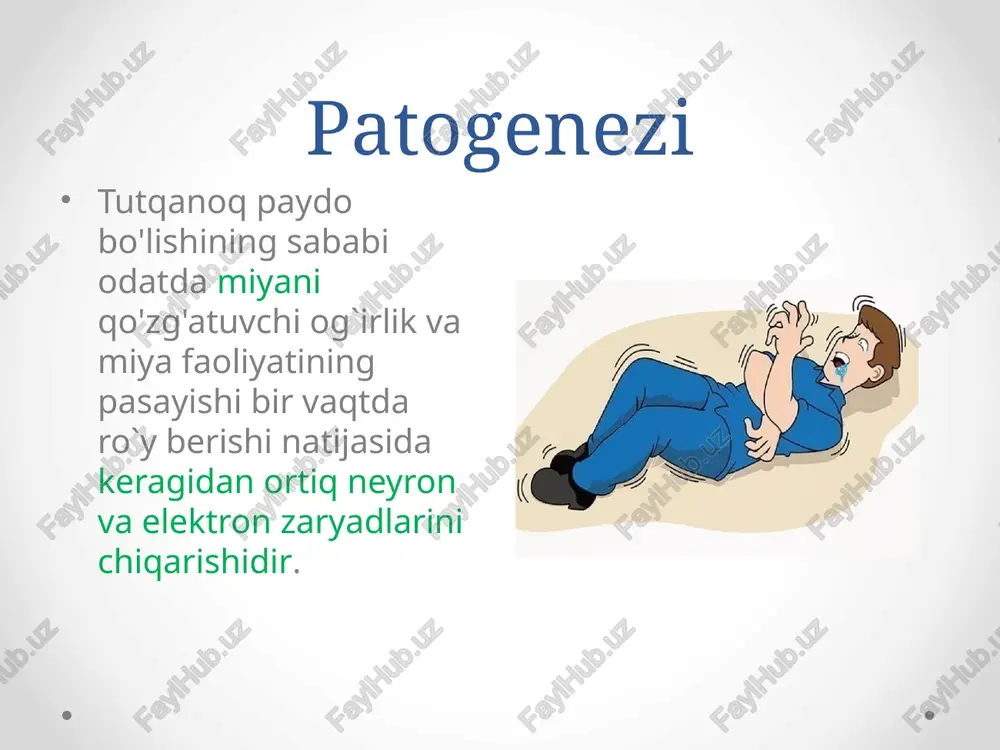 Patogenezi

• Tutqanoq paydo bo'lishining sababi odatda miyani qo'zg'atuvchi og`irlik va miya faoliyatining pasayishi bir vaqtda ro`y berishi natijasida keragidan ortiq neyron va elektron zaryadlarini chiqarishidir.

FaylHub.uz